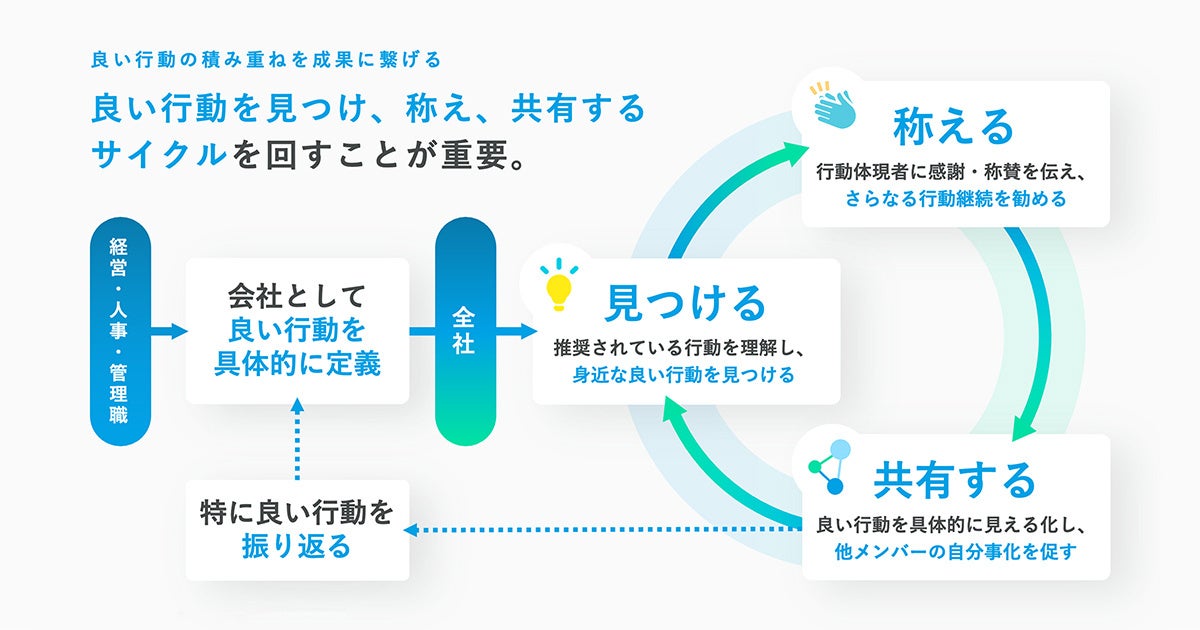 良い行動の積み重ねを成果に繋げる

良い行動を見つけ、称え、共有するサイクルを回すことが重要。

経営・人事・管理職

会社として良い行動を具体的に定義

全社

見つける

推奨されている行動を理解し、身近な良い行動を見つける

称える

行動体現者に感謝・称賛を伝え、さらなる行動継続を勧める

共有する

良い行動を具体的に見える化し、他メンバーの自分事化を促す

特に良い行動を振り返る